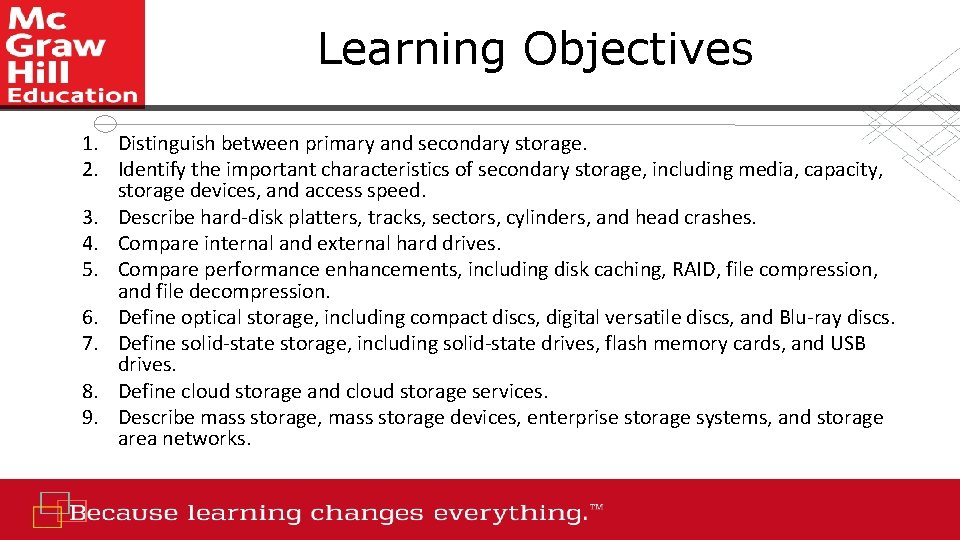 Mc Graw Hill Education

Learning Objectives

1. Distinguish between primary and secondary storage.
2. Identify the important characteristics of secondary storage, including media, capacity, storage devices, and access speed.
3. Describe hard-disk platters, tracks, sectors, cylinders, and head crashes.
4. Compare internal and external hard drives.
5. Compare performance enhancements, including disk caching, RAID, file compression, and file decompression.
6. Define optical storage, including compact discs, digital versatile discs, and Blu-ray discs.
7. Define solid-state storage, including solid-state drives, flash memory cards, and USB drives.
8. Define cloud storage and cloud storage services.
9. Describe mass storage, mass storage devices, enterprise storage systems, and storage area networks.

Because learning changes everything.™